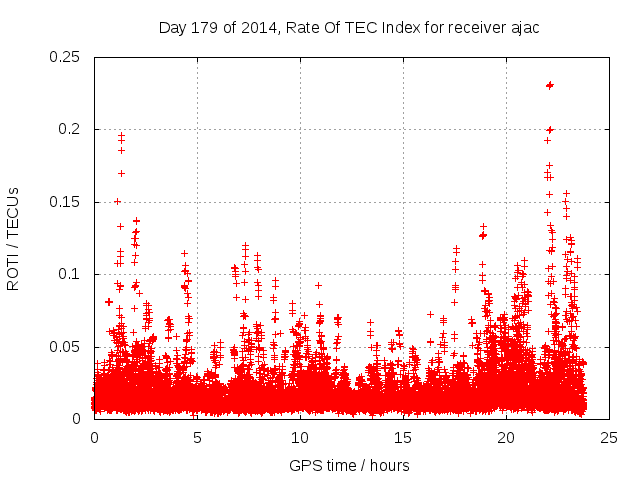 Day 179 of 2014, Rate Of TEC Index for receiver ajac

ROTI / TECUs

0.25
0.2
0.15
0.1
0.05
0

0
5
10
15
20
25

GPS time / hours